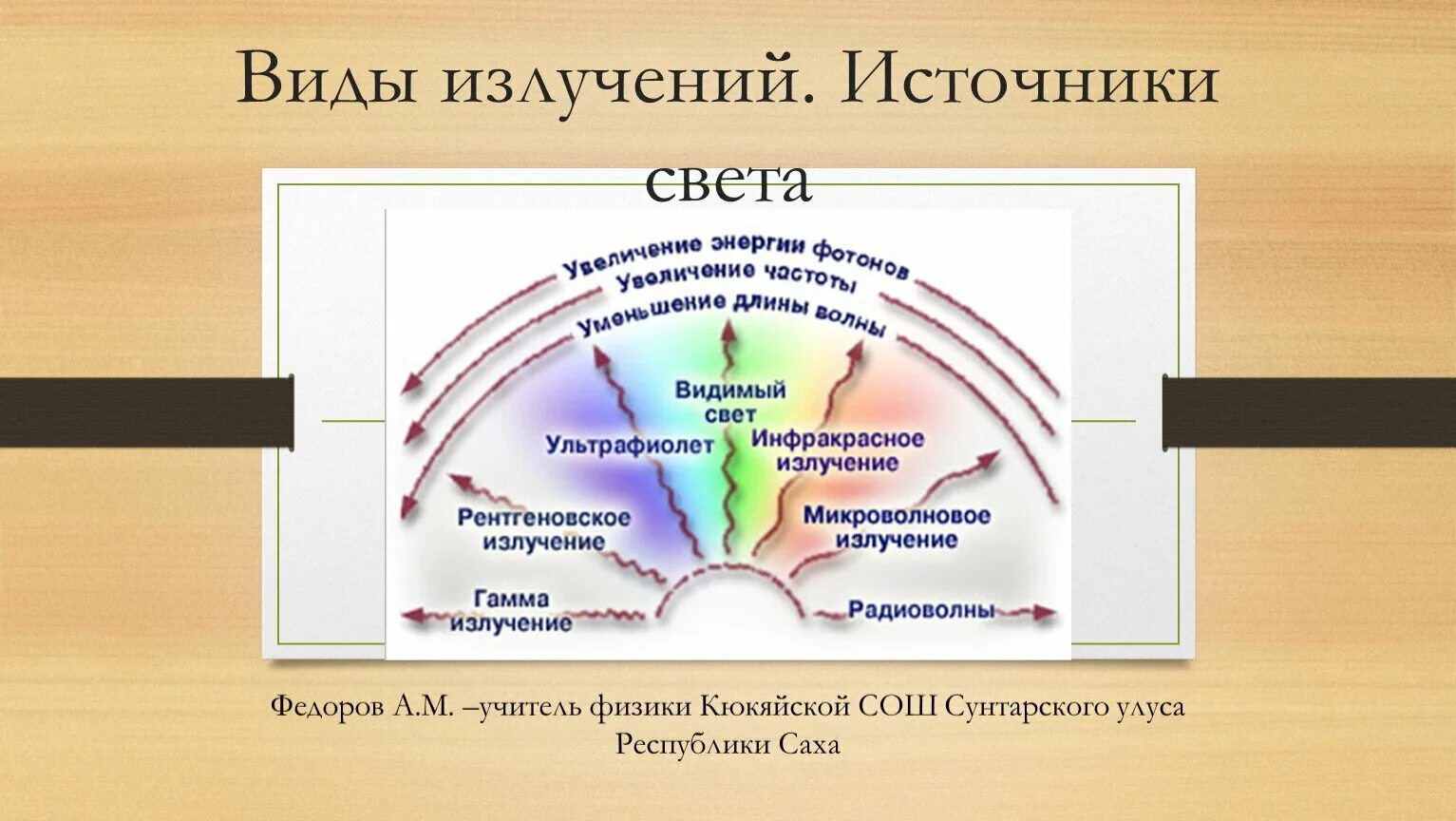 Виды излучений. Источники света

Увеличение энергии фотонов
Увеличение частоты
Уменьшение длины волны

Видимый свет
Ультрафиолет
Инфракрасное излучение
Рентгеновское излучение
Микроволновое излучение
Гамма излучение
Радиоволны

Федоров А.М. –учитель физики Кюкяйской СОШ Сунтарского улуса Республики Саха